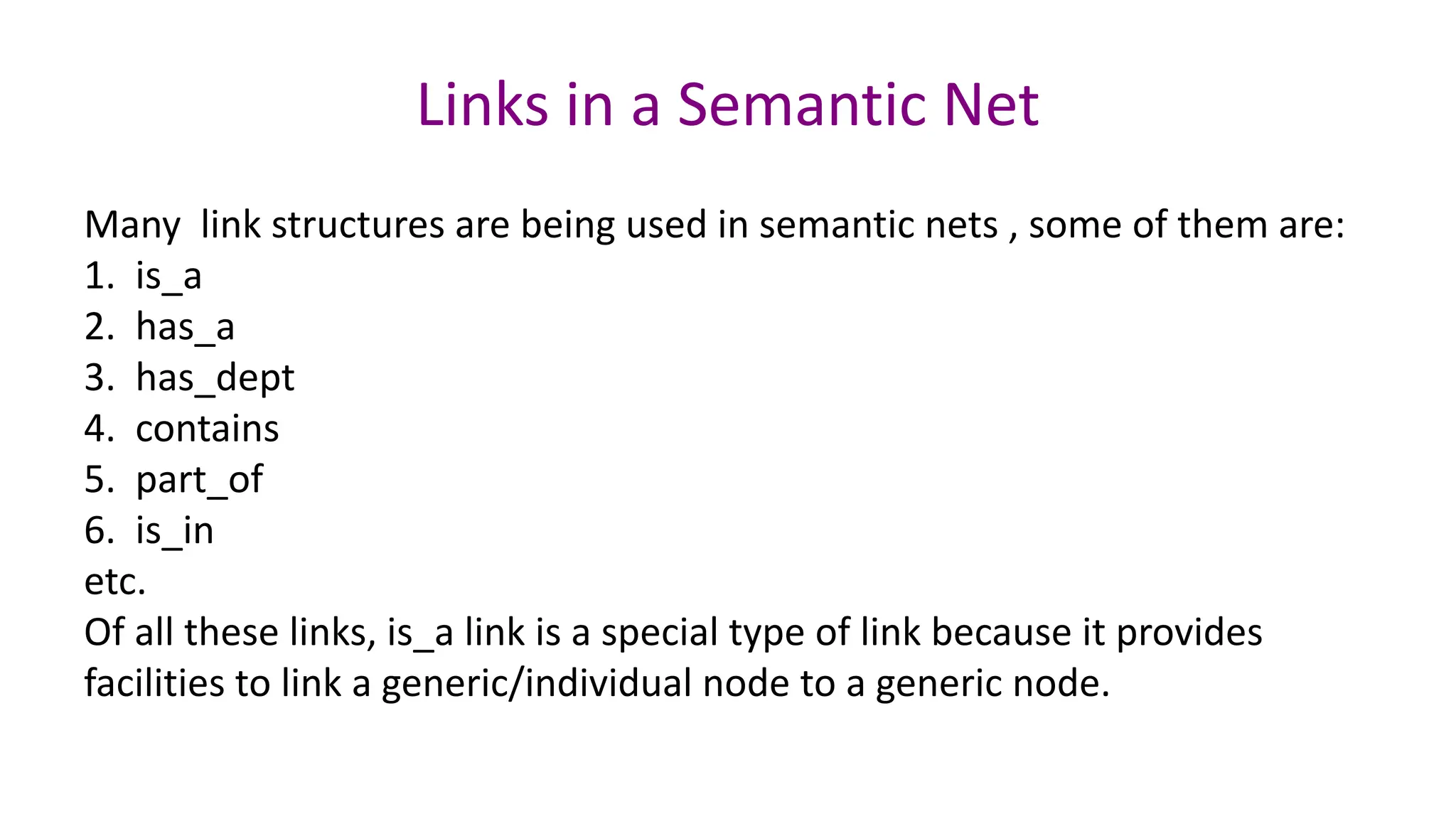 Links in a Semantic Net

Many link structures are being used in semantic nets , some of them are:
1. is_a
2. has_a
3. has_dept
4. contains
5. part_of
6. is_in
etc.
Of all these links, is_a link is a special type of link because it provides facilities to link a generic/individual node to a generic node.